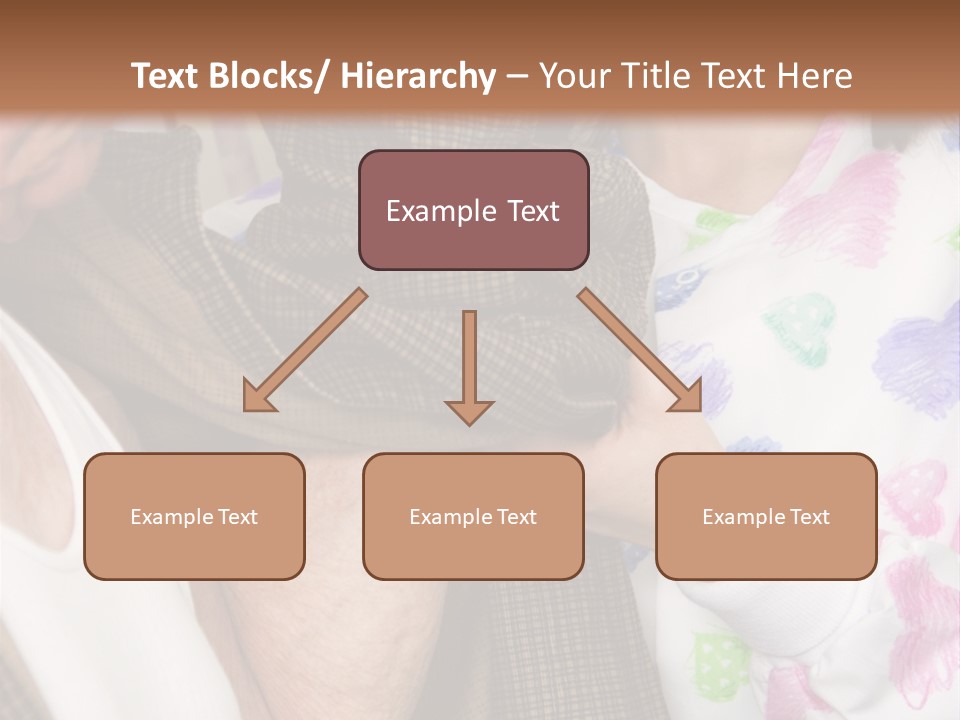 Text Blocks/ Hierarchy – Your Title Text Here

Example Text

Example Text

Example Text

Example Text